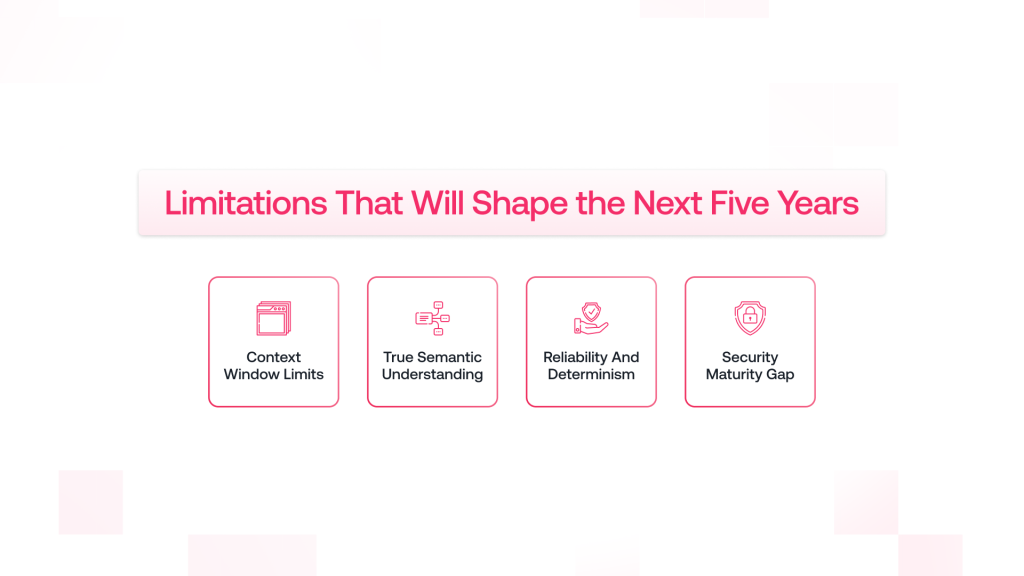 Limitations That Will Shape the Next Five Years

Context Window Limits

True Semantic Understanding

Reliability And Determinism

Security Maturity Gap